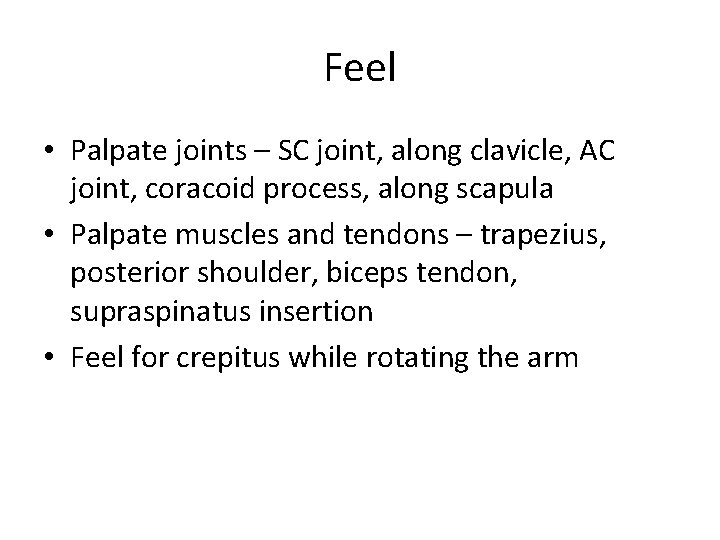 Feel

• Palpate joints – SC joint, along clavicle, AC joint, coracoid process, along scapula
• Palpate muscles and tendons – trapezius, posterior shoulder, biceps tendon, supraspinatus insertion
• Feel for crepitus while rotating the arm